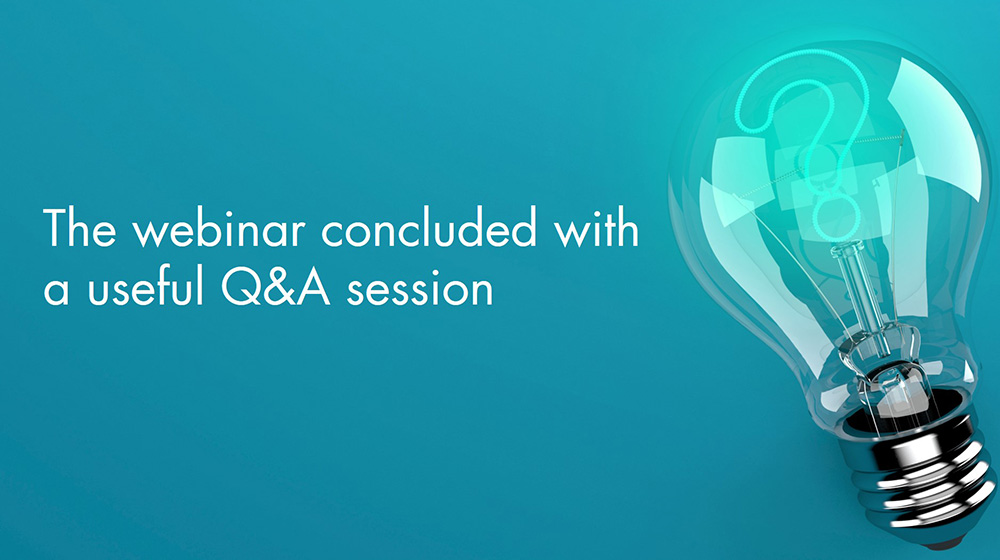 The webinar concluded with a useful Q&A session